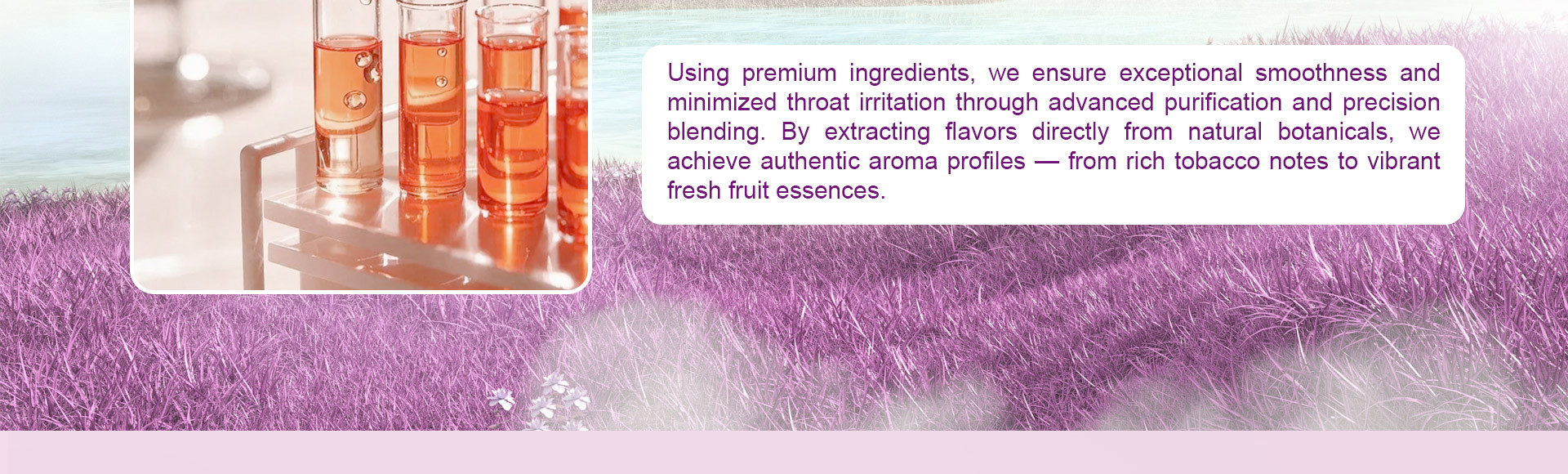 Using premium ingredients, we ensure exceptional smoothness and minimized throat irritation through advanced purification and precision blending. By extracting flavors directly from natural botanicals, we achieve authentic aroma profiles — from rich tobacco notes to vibrant fresh fruit essences.